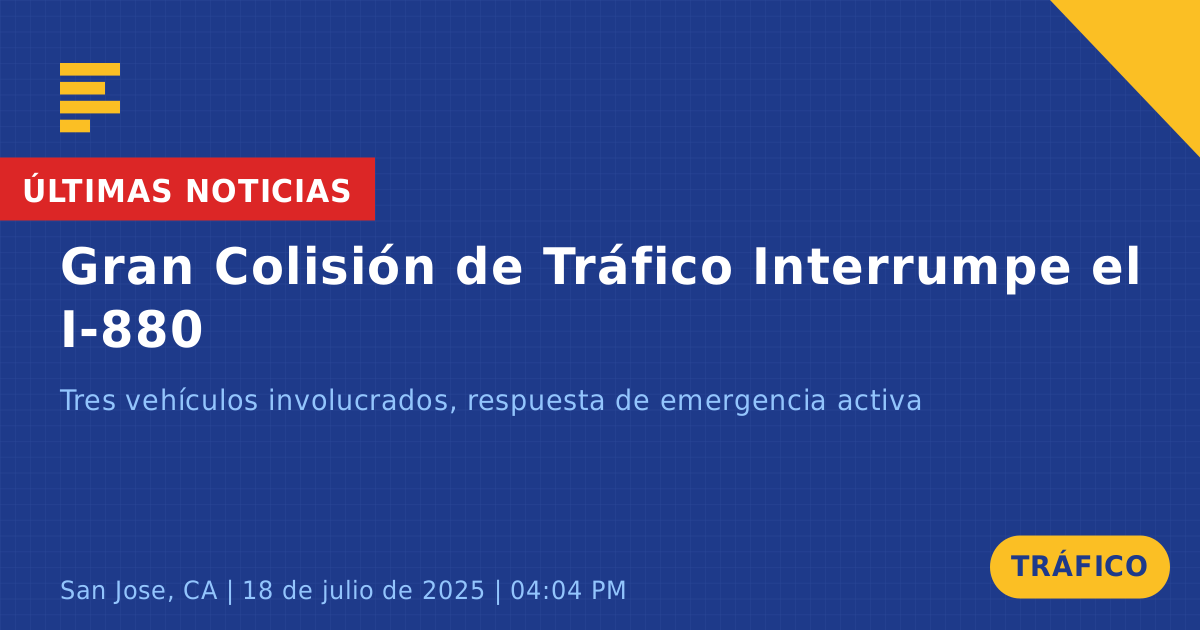 ÚLTIMAS NOTICIAS

Gran Colisión de Tráfico Interrumpe el I-880

Tres vehículos involucrados, respuesta de emergencia activa

San Jose, CA | 18 de julio de 2025 | 04:04 PM

TRÁFICO